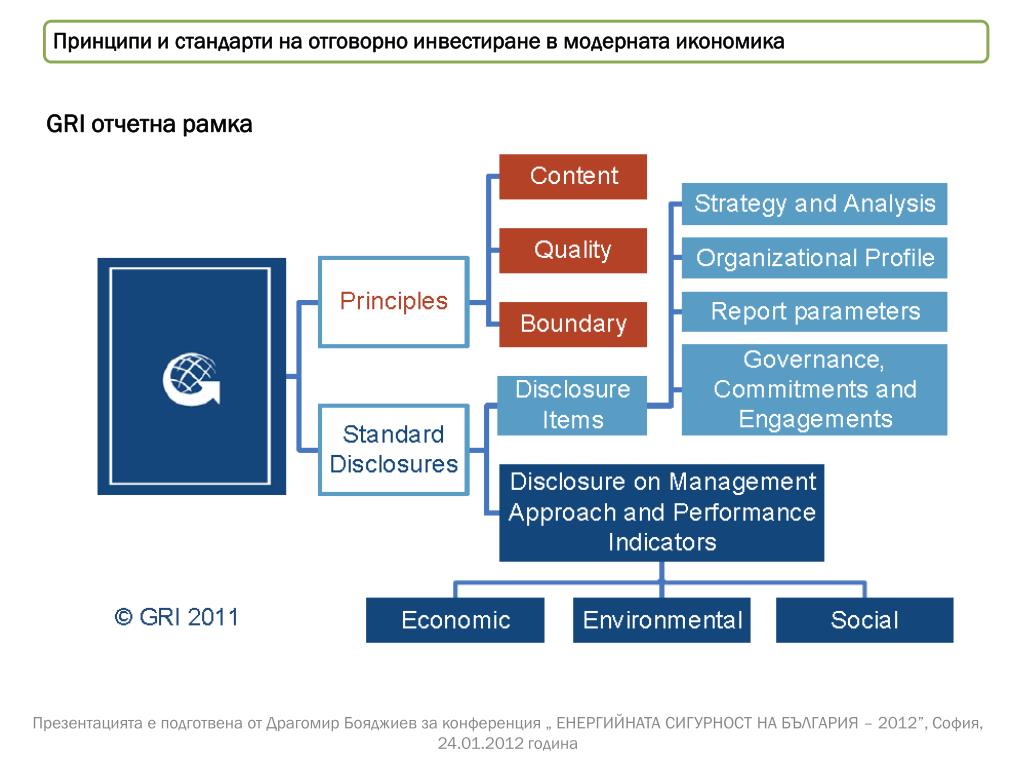 Принципи и стандарти на отговорно инвестиране в модерната икономика

GRI отчетна рамка

Principles

Content

Quality

Boundary

Standard Disclosures

Disclosure Items

Strategy and Analysis

Organizational Profile

Report parameters

Governance, Commitments and Engagements

Disclosure on Management Approach and Performance Indicators

Economic

Environmental

Social

© GRI 2011

Презентацията е подготвена от Драгомир Бояджиев за конференция „ ЕНЕРГИЙНАТА СИГУРНОСТ НА БЪЛГАРИЯ – 2012", София, 24.01.2012 година